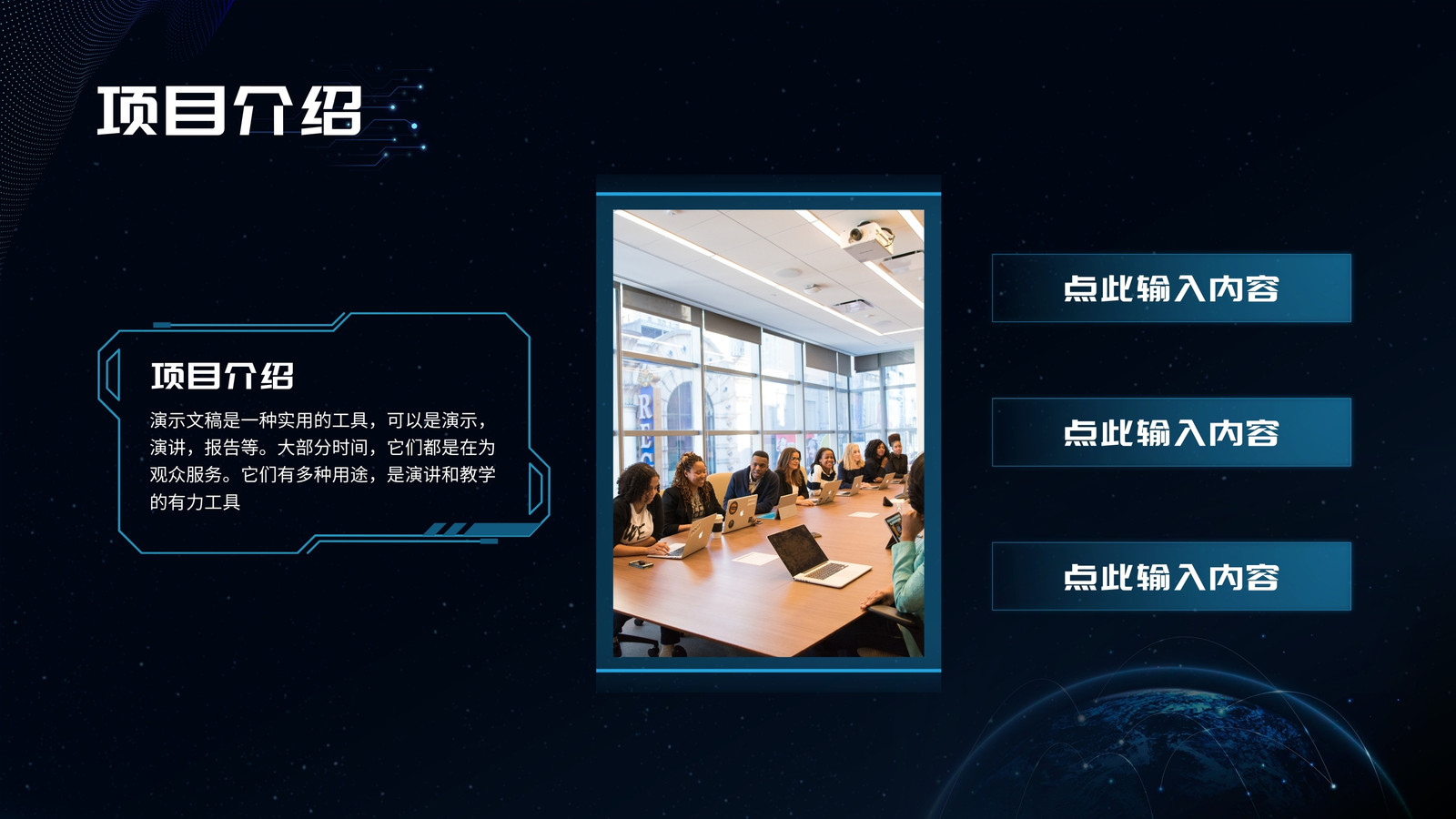 项目介绍

项目介绍

演示文稿是一种实用的工具，可以是演示，演讲，报告等。大部分时间，它们都是在为观众服务。它们有多种用途，是演讲和教学的有力工具

点此输入内容

点此输入内容

点此输入内容